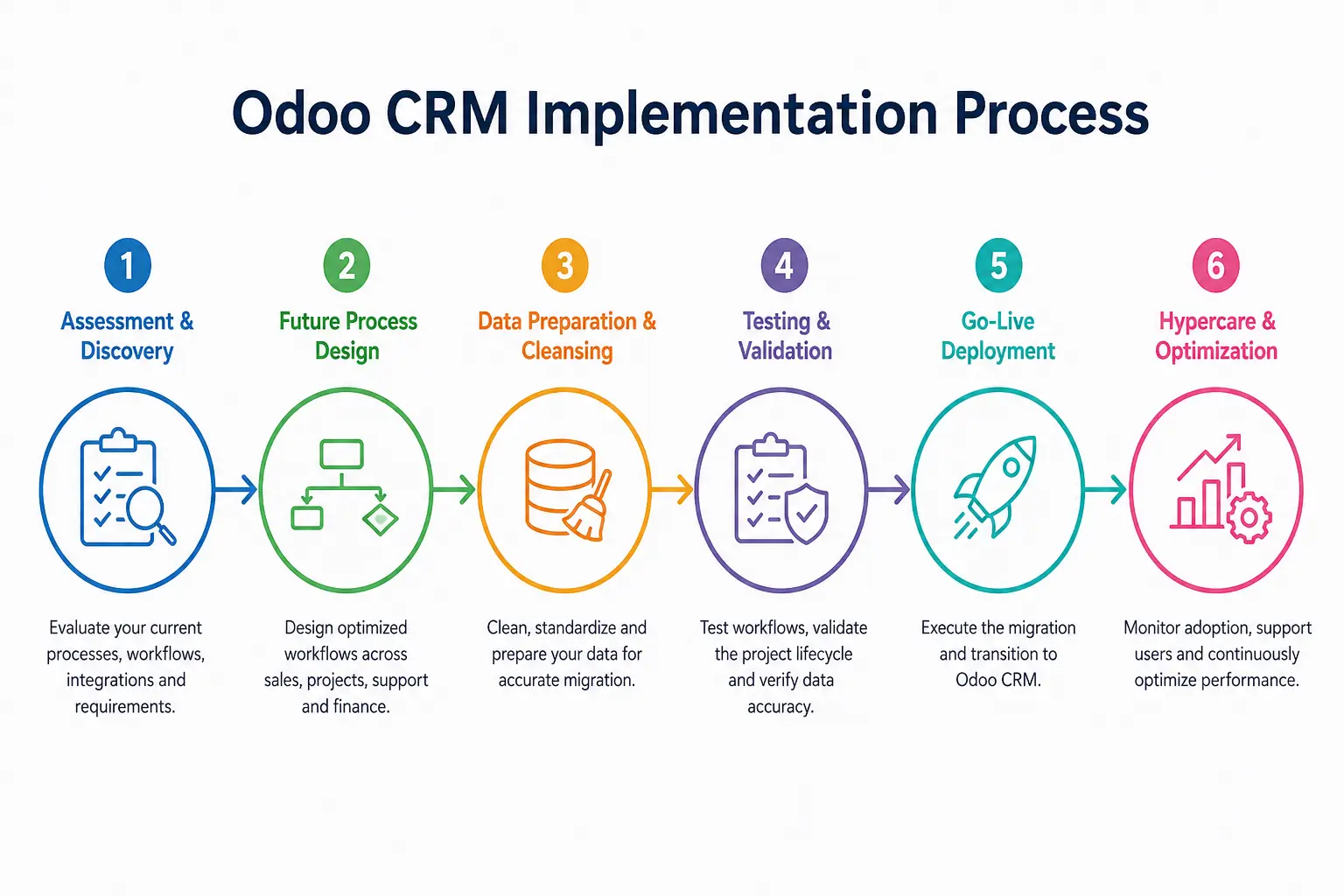 Odoo CRM Implementation Process

1
Assessment & Discovery

Evaluate your current processes, workflows, integrations and requirements.

2
Future Process Design

Design optimized workflows across sales, projects, support and finance.

3
Data Preparation & Cleansing

Clean, standardize and prepare your data for accurate migration.

4
Testing & Validation

Test workflows, validate the project lifecycle and verify data accuracy.

5
Go-Live Deployment

Execute the migration and transition to Odoo CRM.

6
Hypercare & Optimization

Monitor adoption, support users and continuously optimize performance.